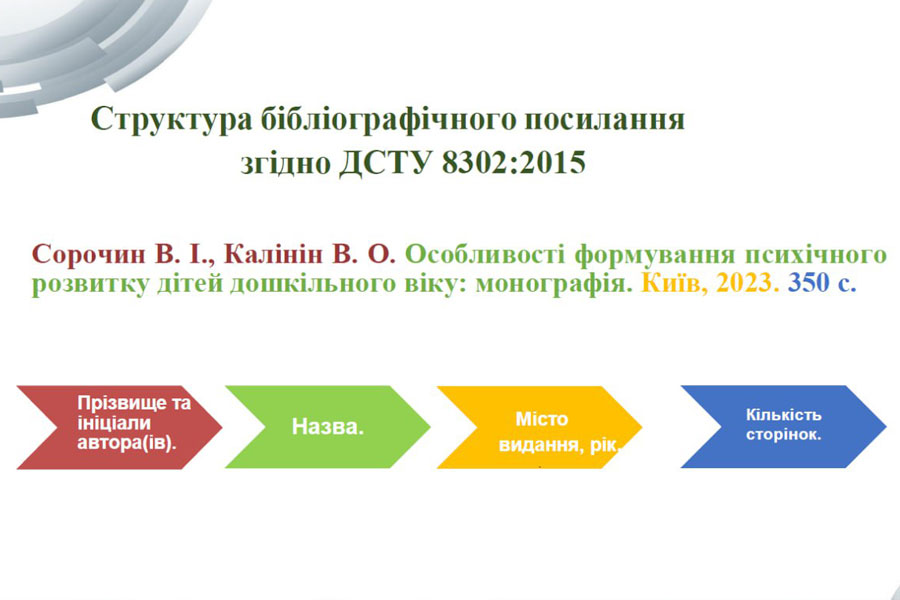 Структура бібліографічного посилання згідно ДСТУ 8302:2015

Сорочин В. І., Калінін В. О. Особливості формування психічного розвитку дітей дошкільного віку: монографія. Київ, 2023. 350 с.

Прізвище та ініціали автора(ів).

Назва.

Місто видання, рік.

Кількість сторінок.